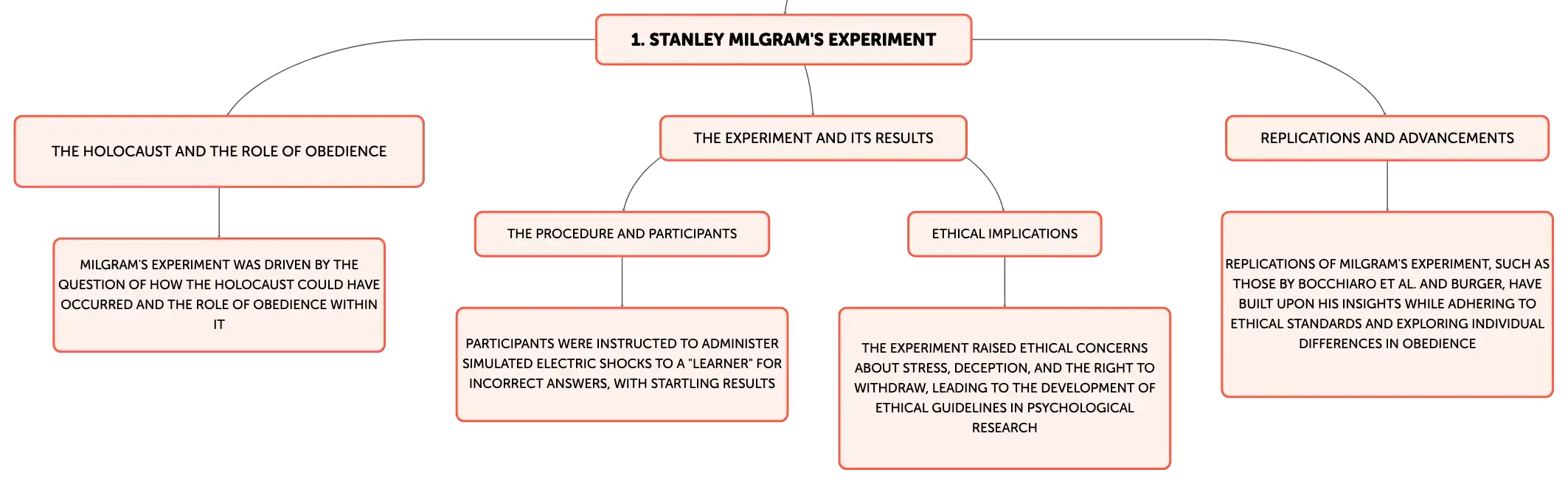 1. STANLEY MILGRAM'S EXPERIMENT

THE HOLOCAUST AND THE ROLE OF OBEDIENCE

MILGRAM'S EXPERIMENT WAS DRIVEN BY THE QUESTION OF HOW THE HOLOCAUST COULD HAVE OCCURRED AND THE ROLE OF OBEDIENCE WITHIN IT

THE EXPERIMENT AND ITS RESULTS

THE PROCEDURE AND PARTICIPANTS

PARTICIPANTS WERE INSTRUCTED TO ADMINISTER SIMULATED ELECTRIC SHOCKS TO A "LEARNER" FOR INCORRECT ANSWERS, WITH STARTLING RESULTS

ETHICAL IMPLICATIONS

THE EXPERIMENT RAISED ETHICAL CONCERNS ABOUT STRESS, DECEPTION, AND THE RIGHT TO WITHDRAW, LEADING TO THE DEVELOPMENT OF ETHICAL GUIDELINES IN PSYCHOLOGICAL RESEARCH

REPLICATIONS AND ADVANCEMENTS

REPLICATIONS OF MILGRAM'S EXPERIMENT, SUCH AS THOSE BY BOCCHIARO ET AL. AND BURGER, HAVE BUILT UPON HIS INSIGHTS WHILE ADHERING TO ETHICAL STANDARDS AND EXPLORING INDIVIDUAL DIFFERENCES IN OBEDIENCE